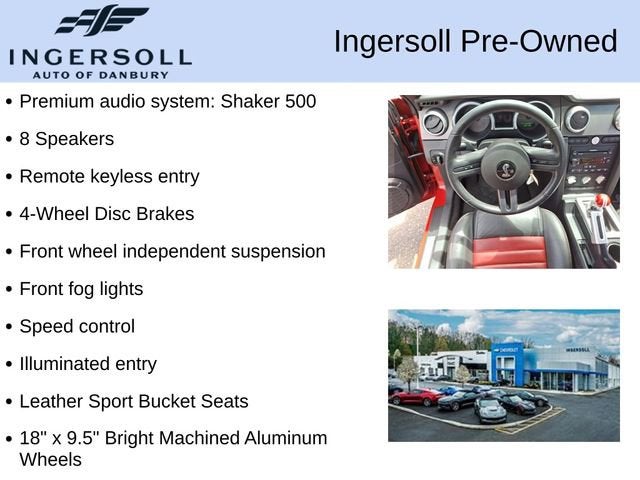 INGERSOLL
AUTO OF DANBURY

Ingersoll Pre-Owned

• Premium audio system: Shaker 500
• 8 Speakers
• Remote keyless entry
• 4-Wheel Disc Brakes
• Front wheel independent suspension
• Front fog lights
• Speed control
• Illuminated entry
• Leather Sport Bucket Seats
• 18" x 9.5" Bright Machined Aluminum Wheels

CHEVROLET
INGERSOLL